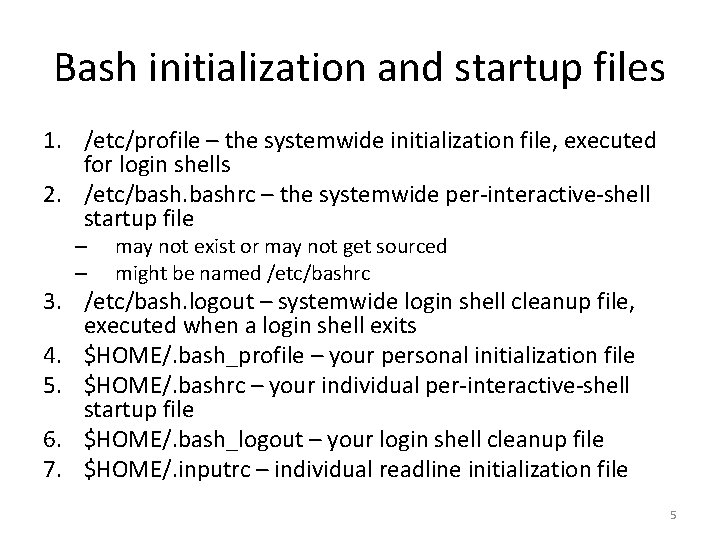 Bash initialization and startup files

1. /etc/profile – the systemwide initialization file, executed for login shells
2. /etc/bash.bashrc – the systemwide per-interactive-shell startup file
   – may not exist or may not get sourced
   – might be named /etc/bashrc
3. /etc/bash.logout – systemwide login shell cleanup file, executed when a login shell exits
4. \$HOME/.bash_profile – your personal initialization file
5. \$HOME/.bashrc – your individual per-interactive-shell startup file
6. \$HOME/.bash_logout – your login shell cleanup file
7. \$HOME/.inputrc – individual readline initialization file

5